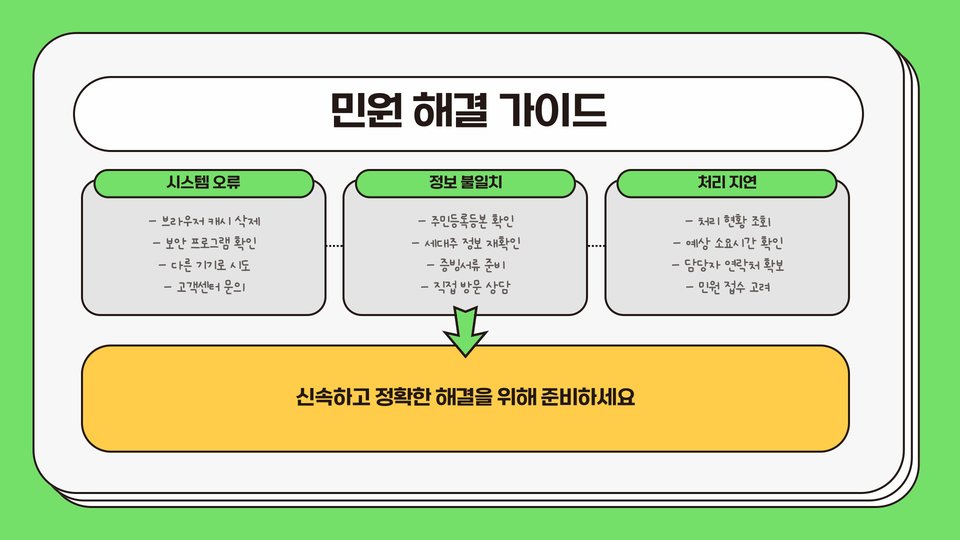 민원 해결 가이드

시스템 오류

- 브라우저 캐시 삭제
- 보안 프로그램 확인
- 다른 기기로 시도
- 고객센터 문의

정보 불일치

- 주민등록등본 확인
- 세대주 정보 재확인
- 증빙서류 준비
- 직접 방문 상담

처리 지연

- 처리 현황 조회
- 예상 소요시간 확인
- 담당자 연락처 확보
- 민원 접수 고려

신속하고 정확한 해결을 위해 준비하세요